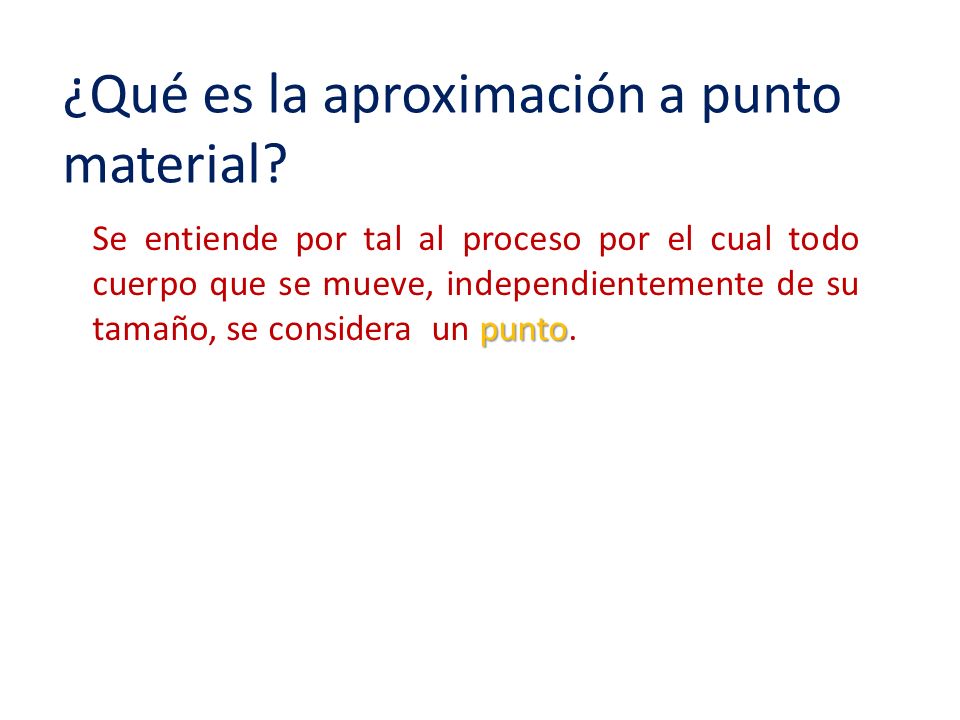 ¿Qué es la aproximación a punto material?

Se entiende por tal al proceso por el cual todo cuerpo que se mueve, independientemente de su tamaño, se considera un punto.